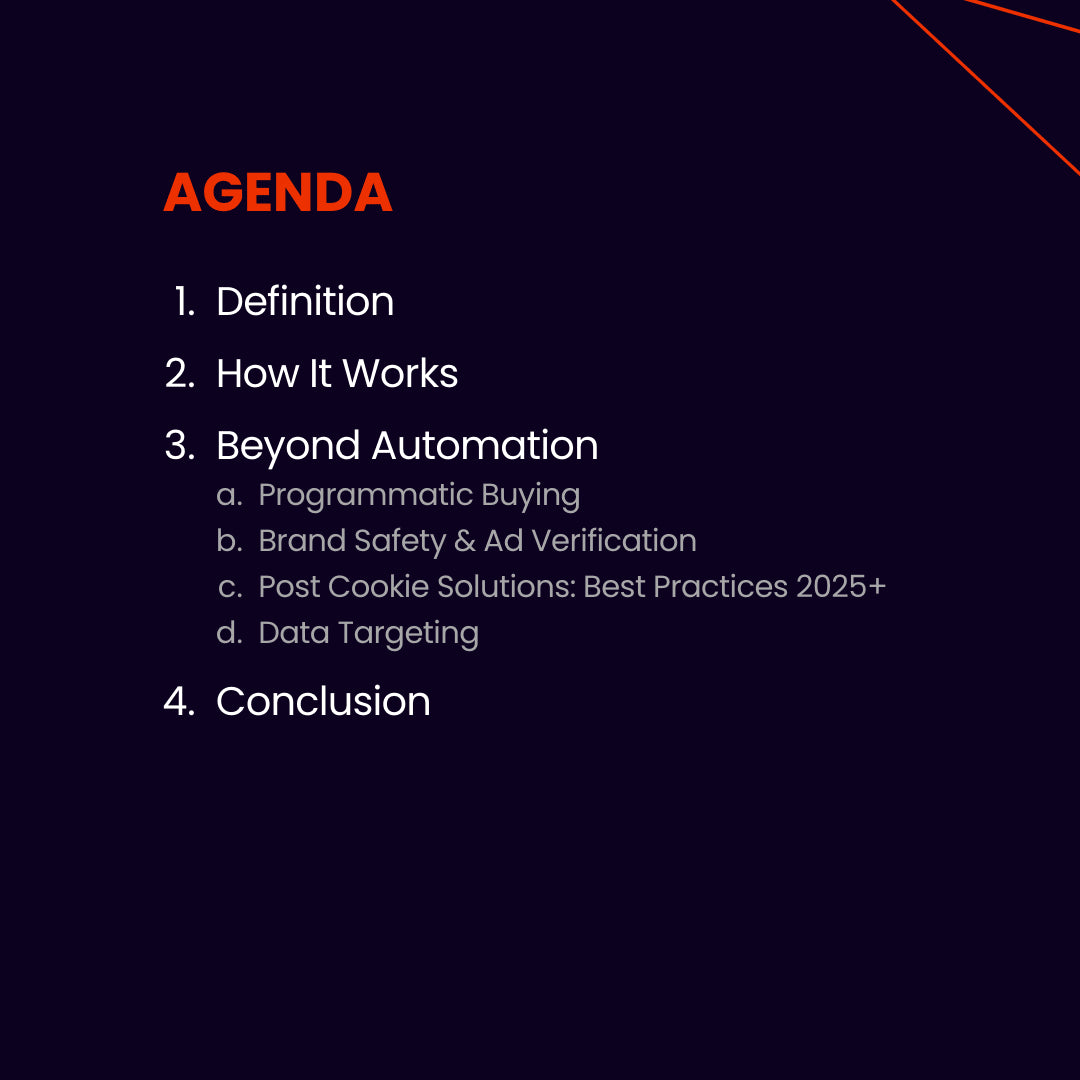 AGENDA

1. Definition
2. How It Works
3. Beyond Automation
a. Programmatic Buying
b. Brand Safety & Ad Verification
c. Post Cookie Solutions: Best Practices 2025+
d. Data Targeting
4. Conclusion